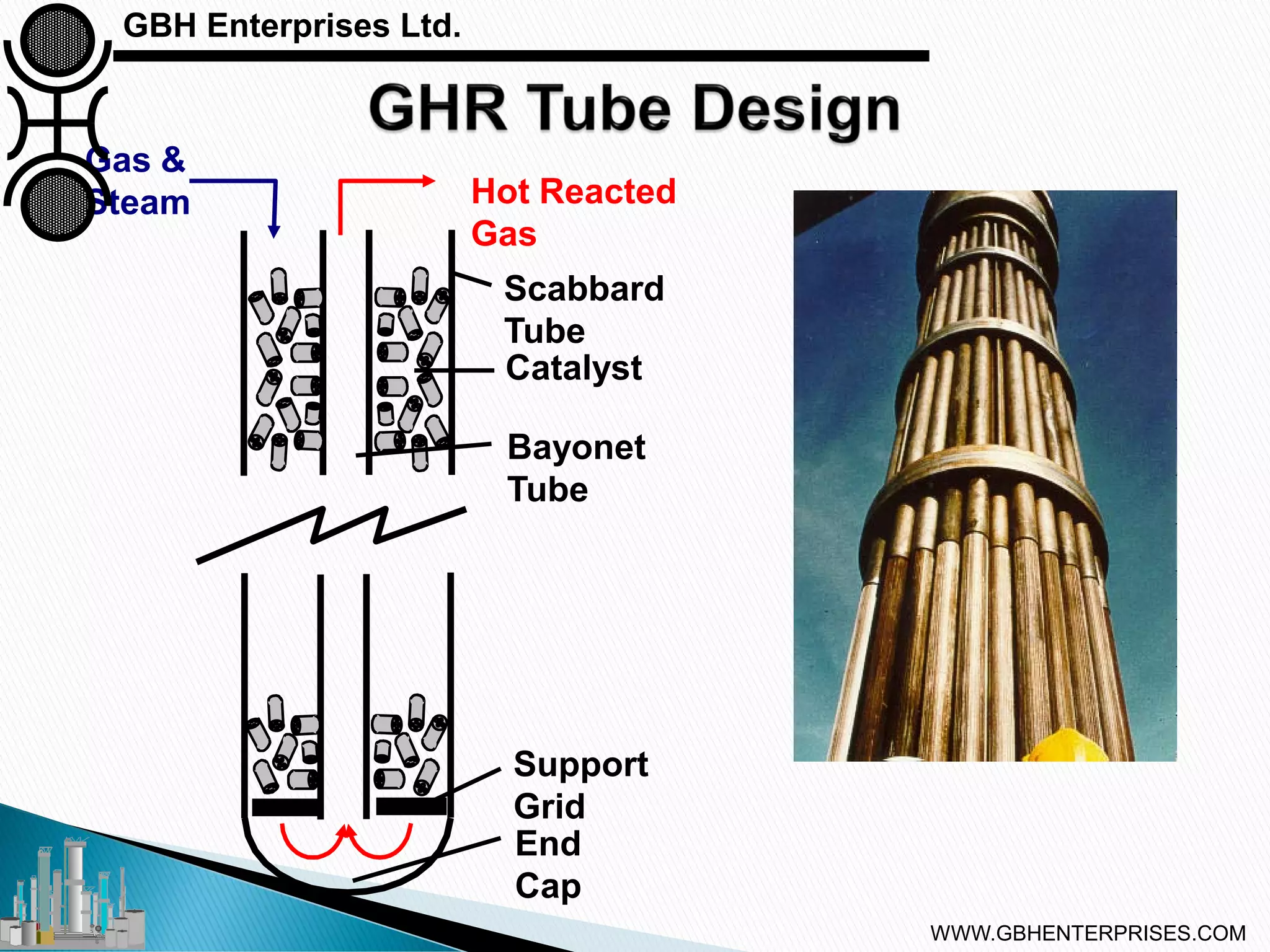 GBH Enterprises Ltd.

GHR Tube Design

Gas & Steam

Hot Reacted Gas

Scabbard Tube

Catalyst

Bayonet Tube

Support Grid

End Cap

WWW.GBHENTERPRISES.COM